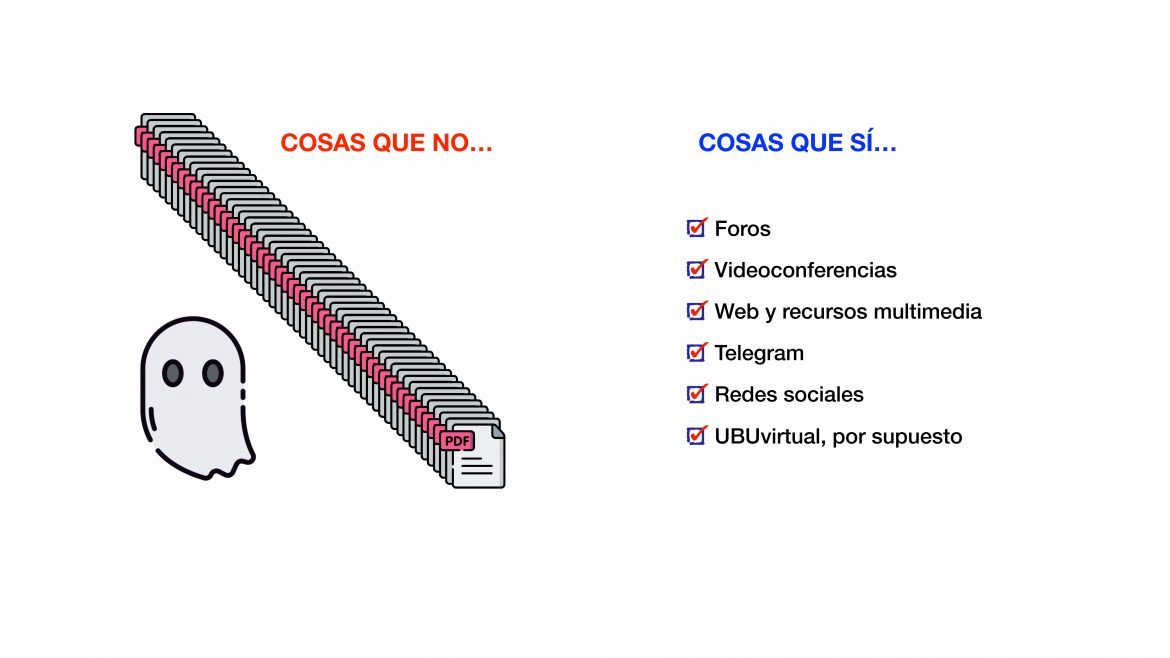 COSAS QUE NO...

PDF

COSAS QUE SÍ...

Foros
Videoconferencias
Web y recursos multimedia
Telegram
Redes sociales
UBUvirtual, por supuesto